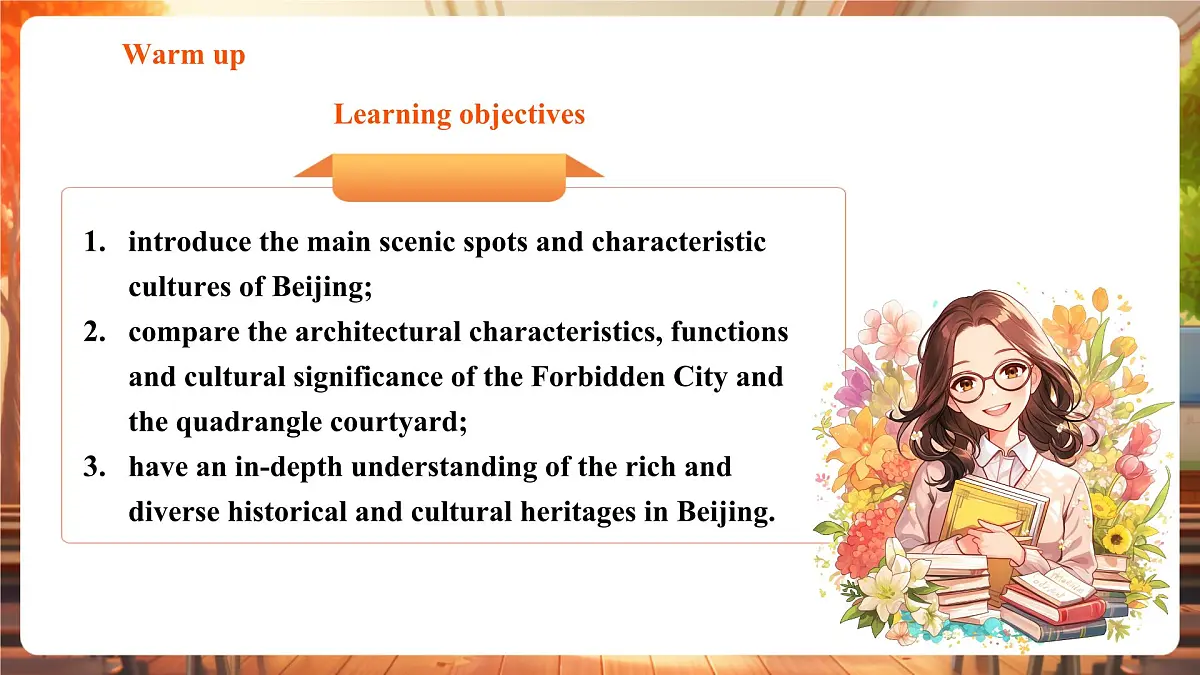 Warm up

Learning objectives

1. introduce the main scenic spots and characteristic cultures of Beijing;
2. compare the architectural characteristics, functions and cultural significance of the Forbidden City and the quadrangle courtyard;
3. have an in-depth understanding of the rich and diverse historical and cultural heritages in Beijing.